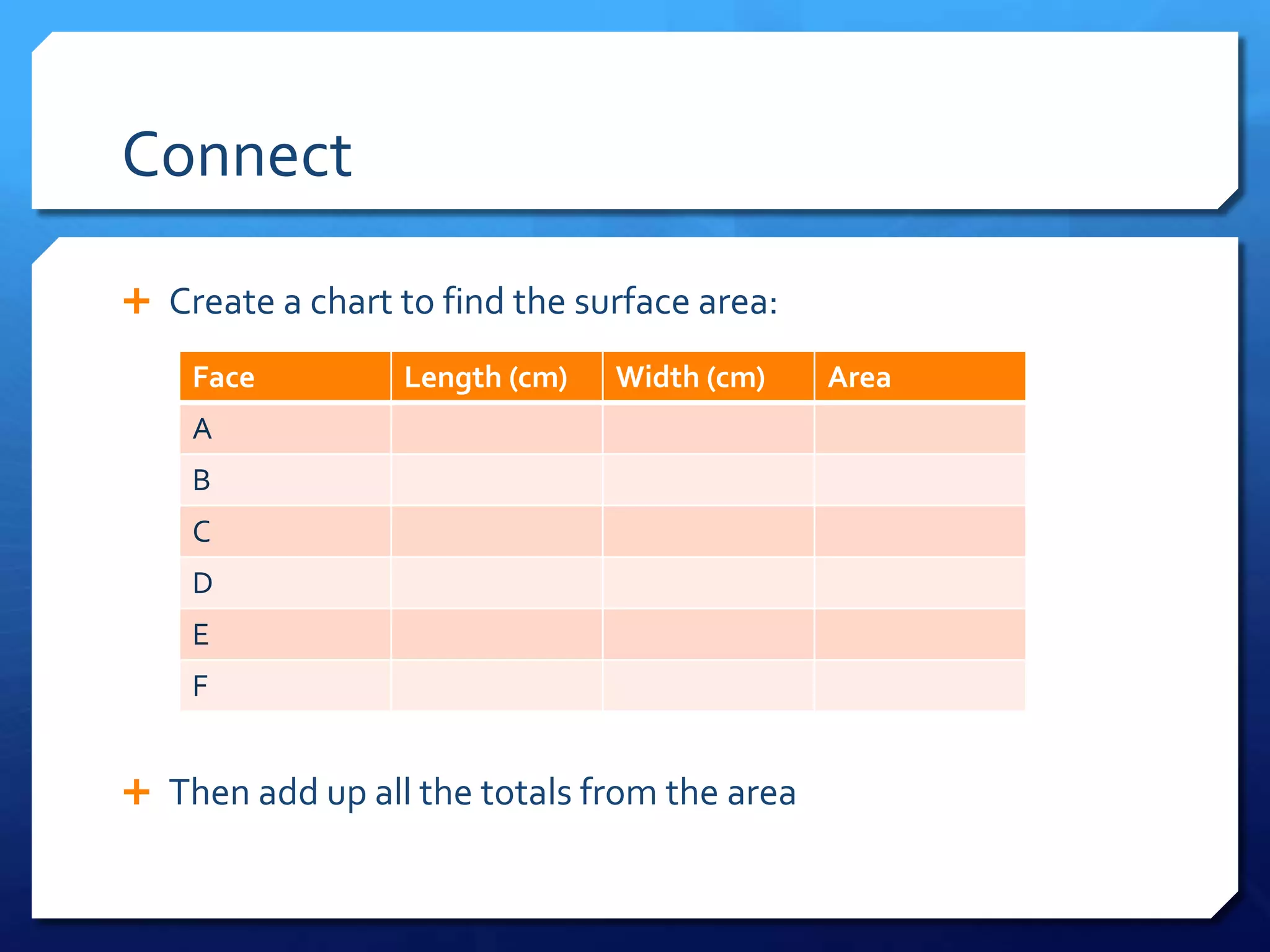 Connect

+ Create a chart to find the surface area:

| Face | Length (cm) | Width (cm) | Area |
|---|---|---|---|
| A | | | |
| B | | | |
| C | | | |
| D | | | |
| E | | | |
| F | | | |

+ Then add up all the totals from the area